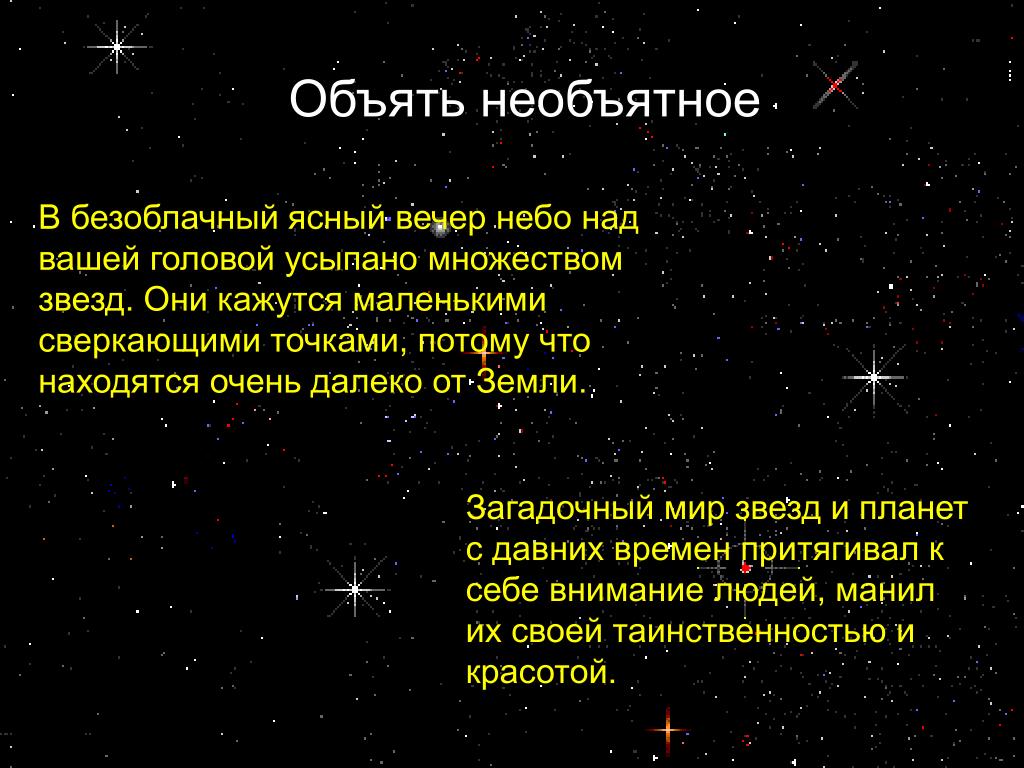 Объять необъятное

В безоблачный ясный вечер небо над вашей головой усыпано множеством звезд. Они кажутся маленькими сверкающими точками, потому что находятся очень далеко от Земли.

Загадочный мир звезд и планет с давних времен притягивал к себе внимание людей, манил их своей таинственностью и красотой.